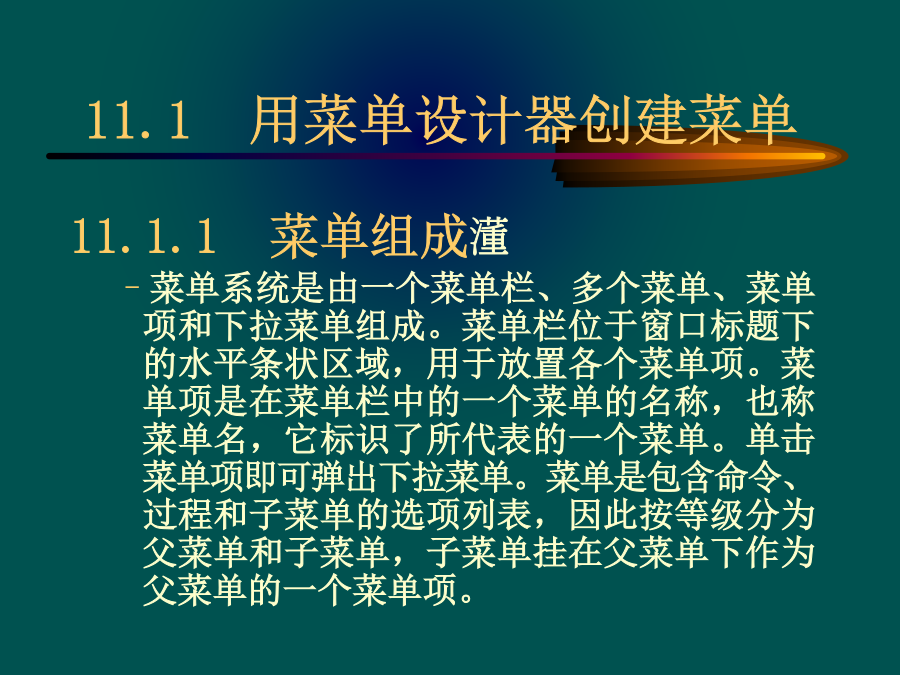 11.1　用菜单设计器创建菜单

11.1.1　菜单组成灌

– 菜单系统是由一个菜单栏、多个菜单、菜单项和下拉菜单组成。菜单栏位于窗口标题下的水平条状区域，用于放置各个菜单项。菜单项是在菜单栏中的一个菜单的名称，也称菜单名，它标识了所代表的一个菜单。单击菜单项即可弹出下拉菜单。菜单是包含命令、过程和子菜单的选项列表，因此按等级分为父菜单和子菜单，子菜单挂在父菜单下作为父菜单的一个菜单项。